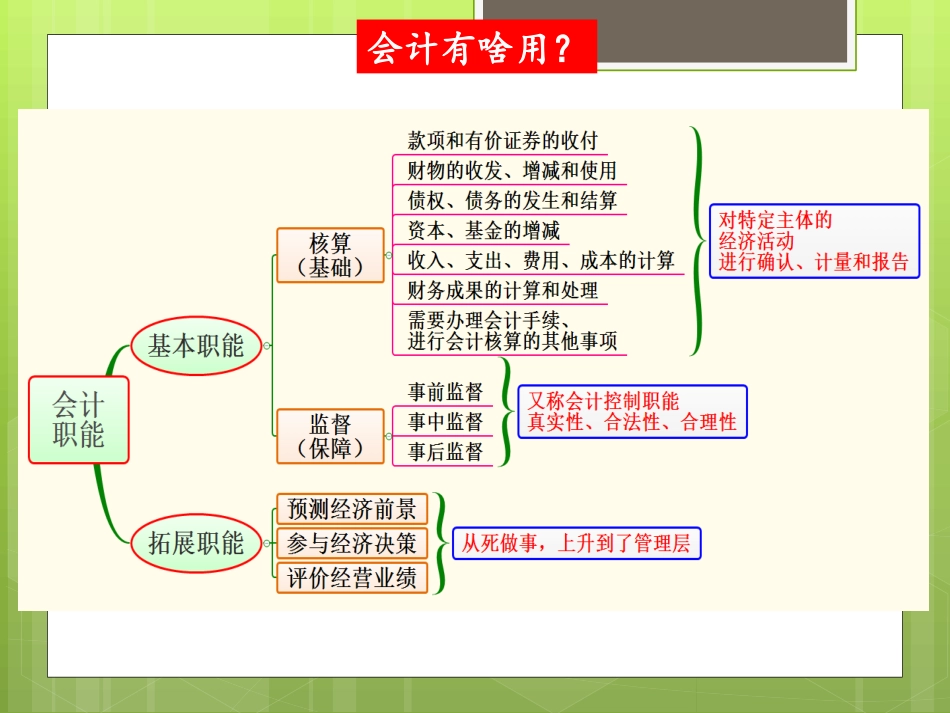 会计有啥用？

会计职能

基本职能

核算（基础）

款项和有价证券的收付
财物的收发、增减和使用
债权、债务的发生和结算
资本、基金的增减
收入、支出、费用、成本的计算
财务成果的计算和处理
需要办理会计手续、进行会计核算的其他事项

对特定主体的经济活动进行确认、计量和报告

监督（保障）

事前监督
事中监督
事后监督

又称会计控制职能
真实性、合法性、合理性

拓展职能

预测经济前景
参与经济决策
评价经营业绩

从死做事，上升到了管理层